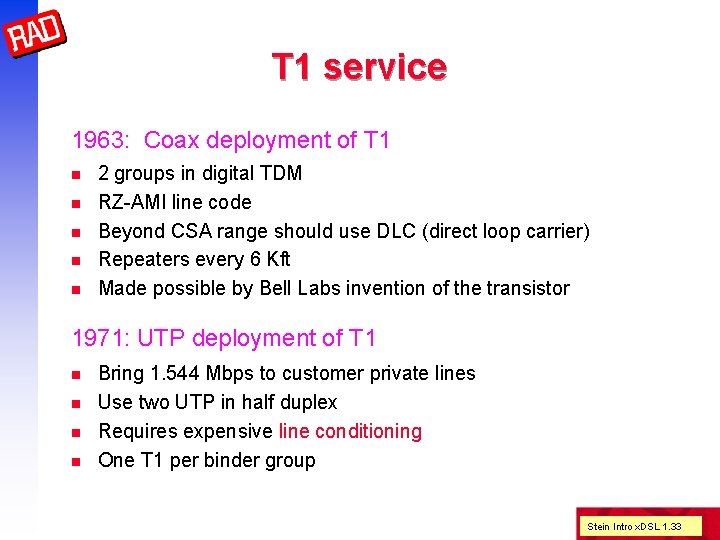 RAD

T1 service

1963: Coax deployment of T1

- 2 groups in digital TDM
- RZ-AMI line code
- Beyond CSA range should use DLC (direct loop carrier)
- Repeaters every 6 Kft
- Made possible by Bell Labs invention of the transistor

1971: UTP deployment of T1

- Bring 1.544 Mbps to customer private lines
- Use two UTP in half duplex
- Requires expensive line conditioning
- One T1 per binder group

Stein Intro xDSL 1.33